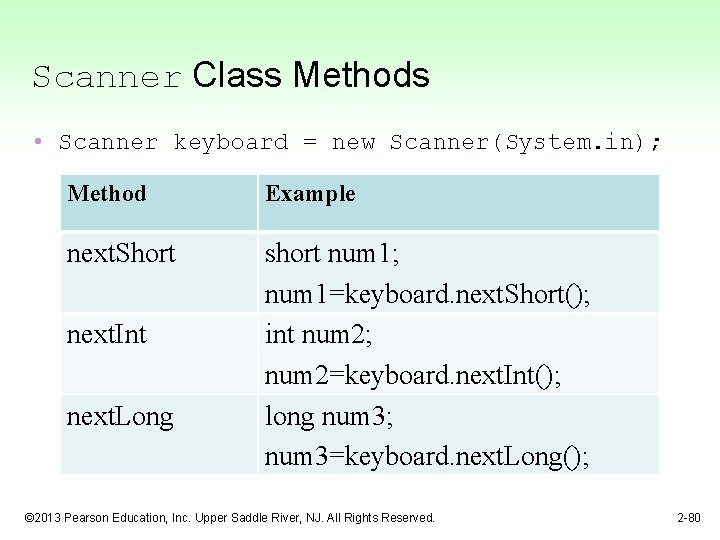 Scanner Class Methods

• Scanner keyboard = new Scanner(System.in);

| Method | Example |
|---|---|
| nextShort | short num1; num1=keyboard.nextShort(); |
| nextInt | int num2; num2=keyboard.nextInt(); |
| nextLong | long num3; num3=keyboard.nextLong(); |

©2013 Pearson Education, Inc. Upper Saddle River, NJ. All Rights Reserved.

2-80